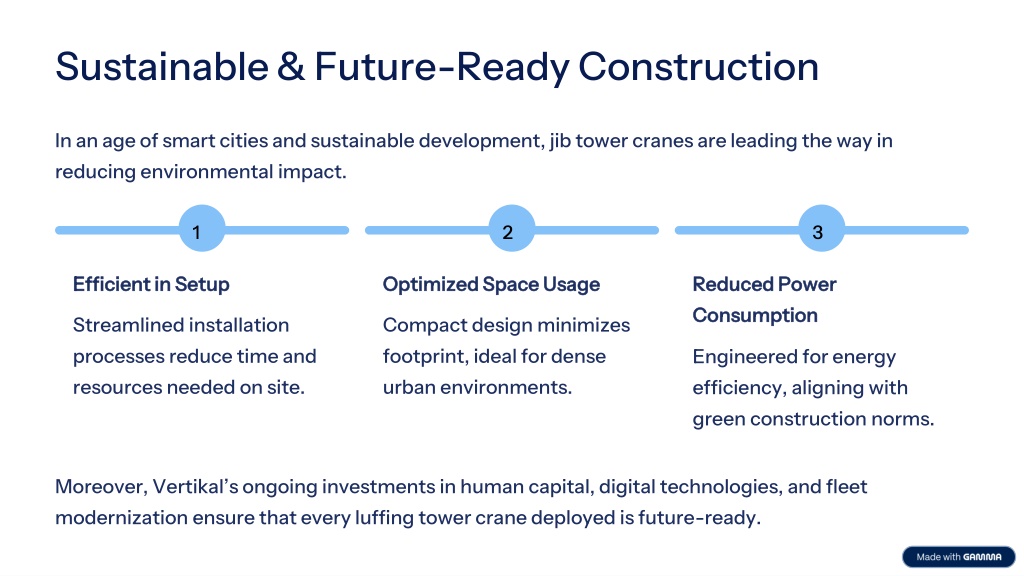 Sustainable & Future-Ready Construction

In an age of smart cities and sustainable development, jib tower cranes are leading the way in reducing environmental impact.

1

Efficient in Setup

Streamlined installation processes reduce time and resources needed on site.

2

Optimized Space Usage

Compact design minimizes footprint, ideal for dense urban environments.

3

Reduced Power Consumption

Engineered for energy efficiency, aligning with green construction norms.

Moreover, Vertikal's ongoing investments in human capital, digital technologies, and fleet modernization ensure that every luffing tower crane deployed is future-ready.

Made with GAMMA